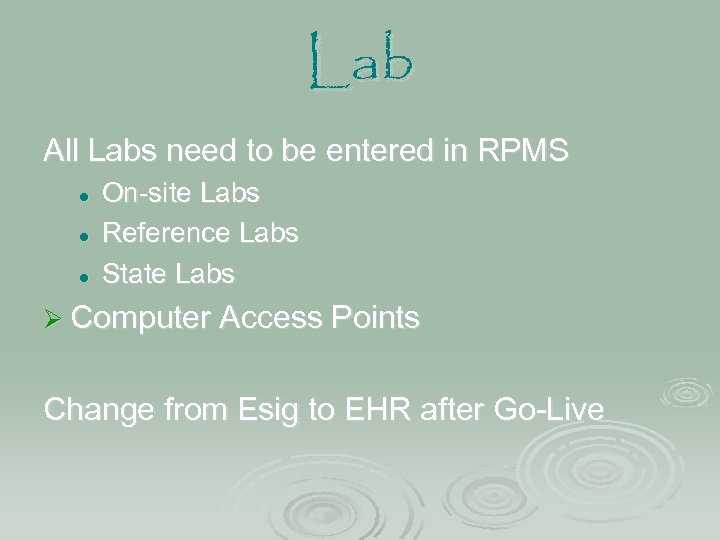 Lab

All Labs need to be entered in RPMS

- On-site Labs
- Reference Labs
- State Labs

➢ Computer Access Points

Change from Esig to EHR after Go-Live